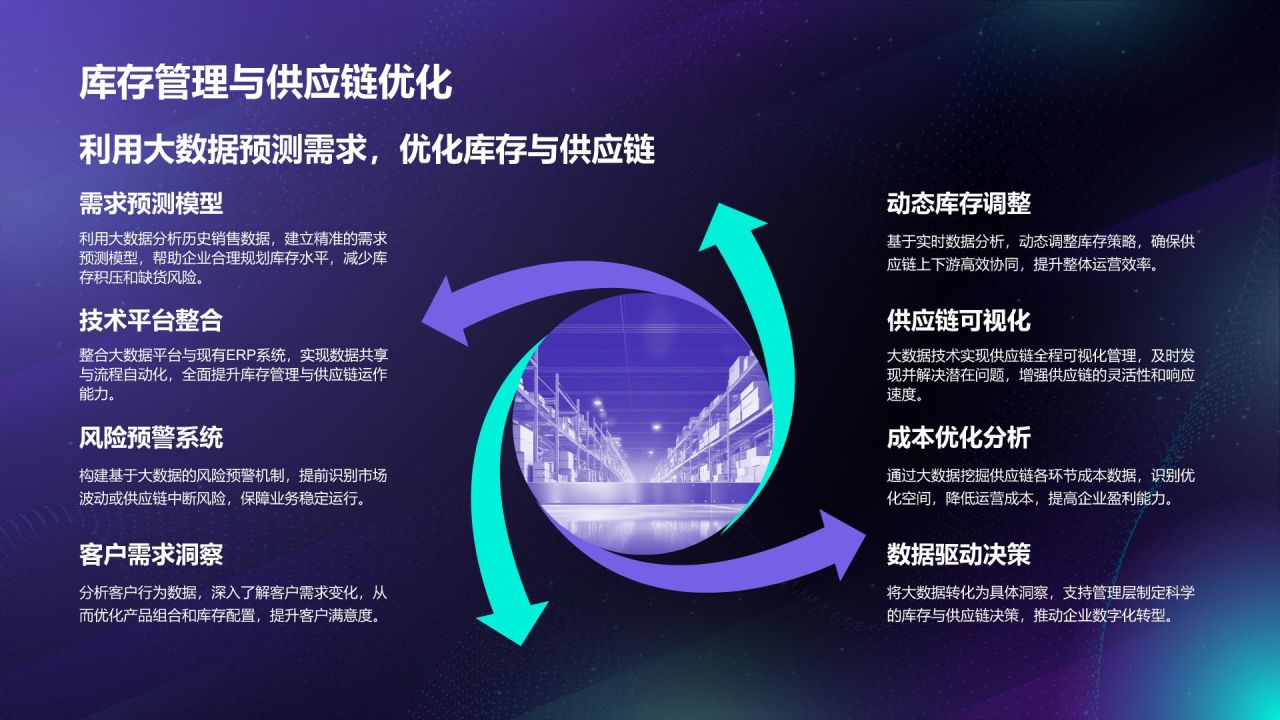 库存管理与供应链优化

利用大数据预测需求，优化库存与供应链

需求预测模型

利用大数据分析历史销售数据，建立精准的需求预测模型，帮助企业合理规划库存水平，减少库存积压和缺货风险。

技术平台整合

整合大数据平台与现有ERP系统，实现数据共享与流程自动化，全面提升库存管理与供应链运作能力。

风险预警系统

构建基于大数据的风险预警机制，提前识别市场波动或供应链中断风险，保障业务稳定运行。

客户需求洞察

分析客户行为数据，深入了解客户需求变化，从而优化产品组合和库存配置，提升客户满意度。

动态库存调整

基于实时数据分析，动态调整库存策略，确保供应链上下游高效协同，提升整体运营效率。

供应链可视化

大数据技术实现供应链全程可视化管理，及时发现并解决潜在问题，增强供应链的灵活性和响应速度。

成本优化分析

通过大数据挖掘供应链各环节成本数据，识别优化空间，降低运营成本，提高企业盈利能力。

数据驱动决策

将大数据转化为具体洞察，支持管理层制定科学的库存与供应链决策，推动企业数字化转型。